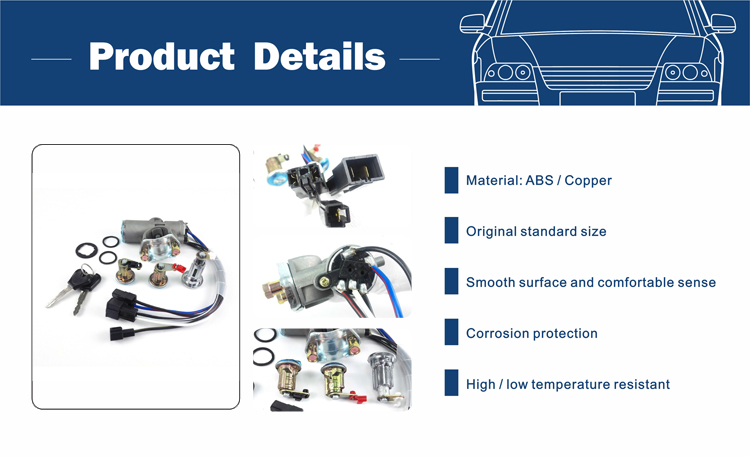 Product Details

Material: ABS / Copper

Original standard size

Smooth surface and comfortable sense

Corrosion protection

High / low temperature resistant